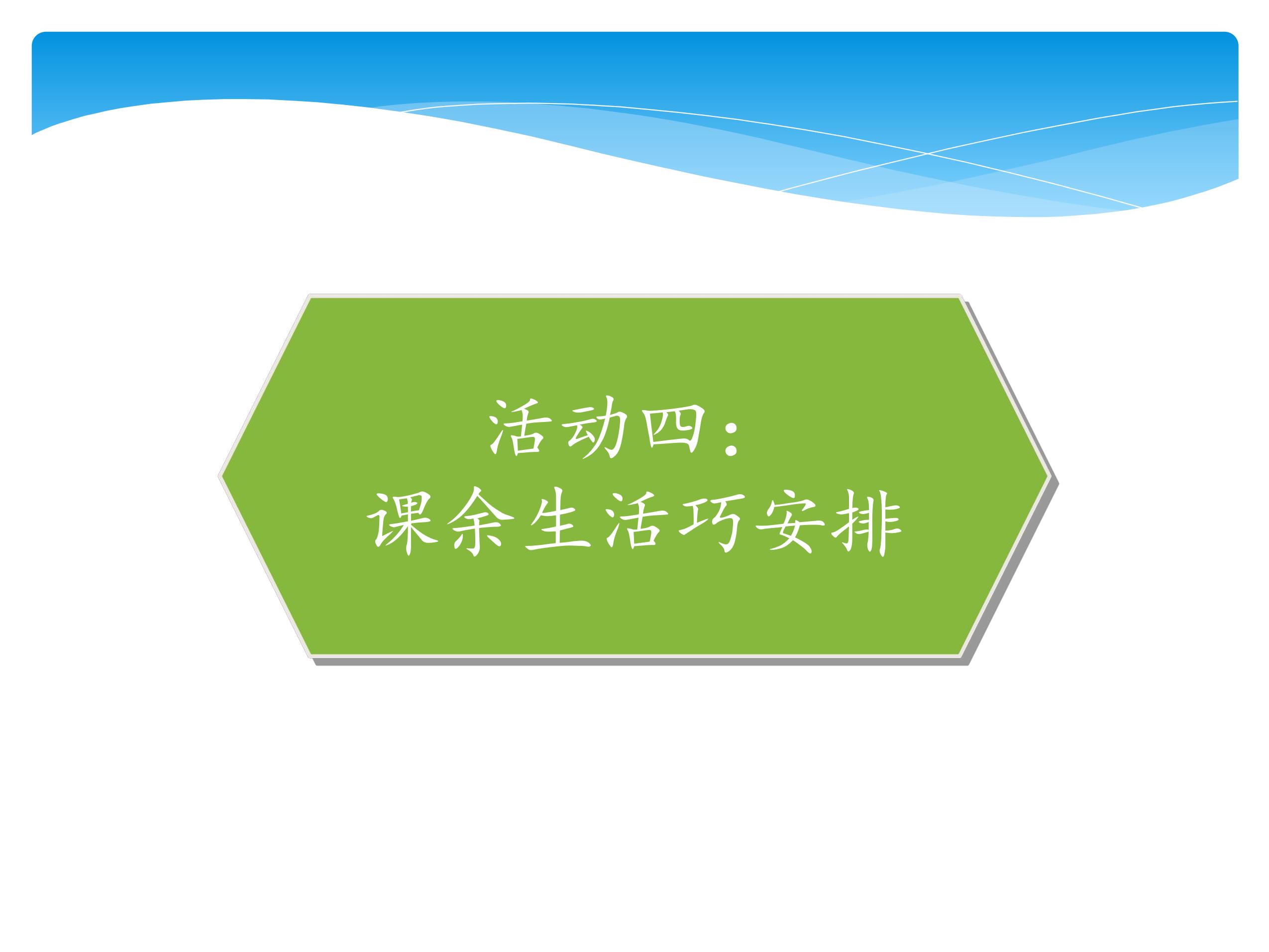 活动四：
课余生活巧安排